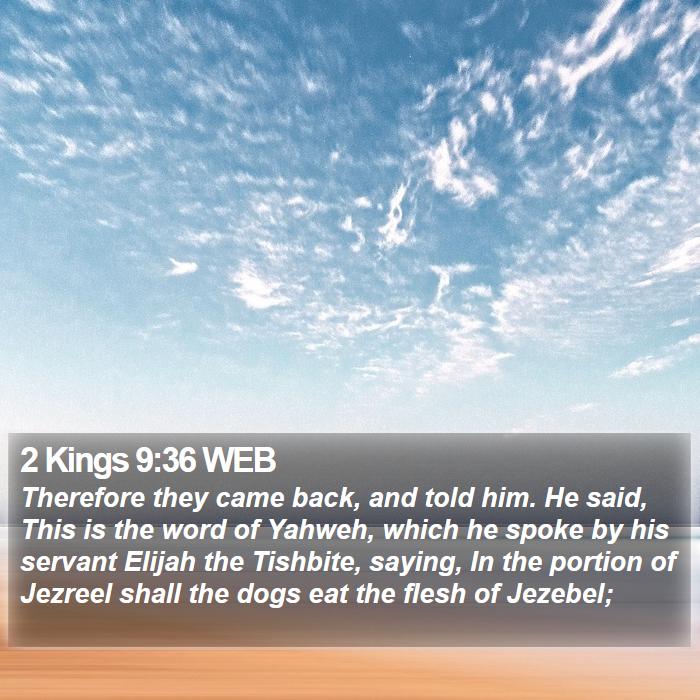 2 Kings 9:36 WEB

Therefore they came back, and told him. He said, This is the word of Yahweh, which he spoke by his servant Elijah the Tishbite, saying, In the portion of Jezreel shall the dogs eat the flesh of Jezebel;